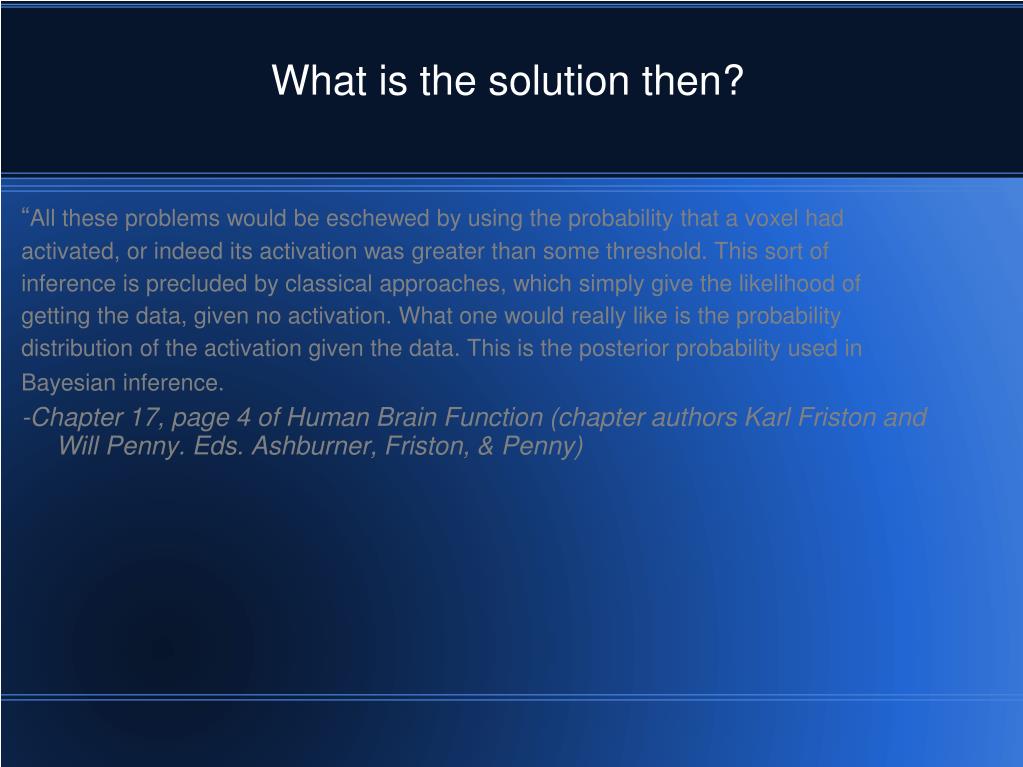 What is the solution then?

“All these problems would be eschewed by using the probability that a voxel had activated, or indeed its activation was greater than some threshold. This sort of inference is precluded by classical approaches, which simply give the likelihood of getting the data, given no activation. What one would really like is the probability distribution of the activation given the data. This is the posterior probability used in Bayesian inference.

-Chapter 17, page 4 of Human Brain Function (chapter authors Karl Friston and Will Penny. Eds. Ashburner, Friston, & Penny)